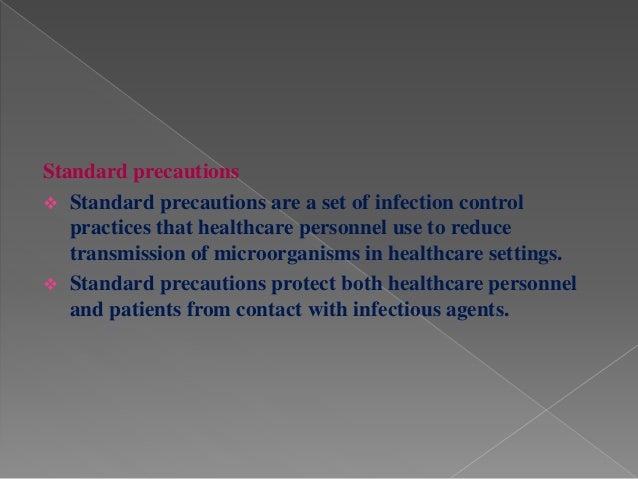 Standard precautions

❖ Standard precautions are a set of infection control practices that healthcare personnel use to reduce transmission of microorganisms in healthcare settings.

❖ Standard precautions protect both healthcare personnel and patients from contact with infectious agents.